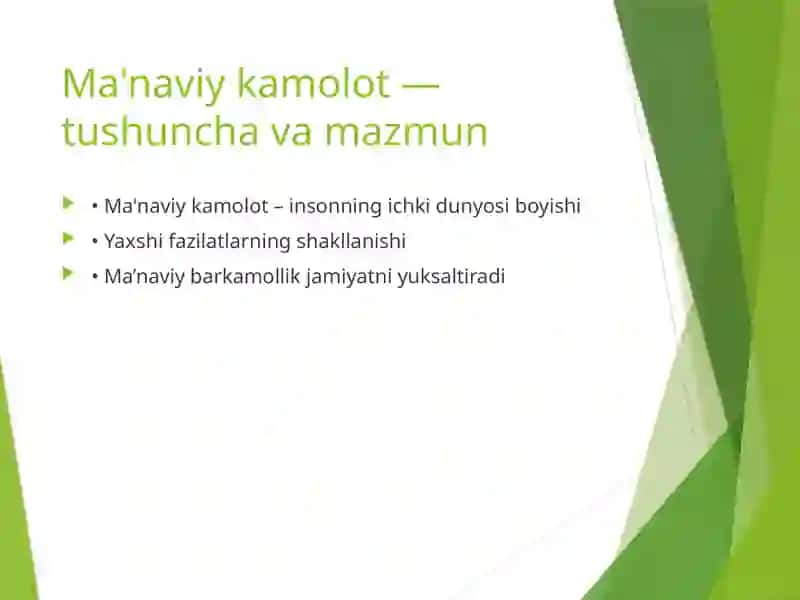 Ma'naviy kamolot — tushuncha va mazmun

• Ma'naviy kamolot – insonning ichki dunyosi boyishi
• Yaxshi fazilatlarning shakllanishi
• Ma’naviy barkamollik jamiyatni yuksaltiradi